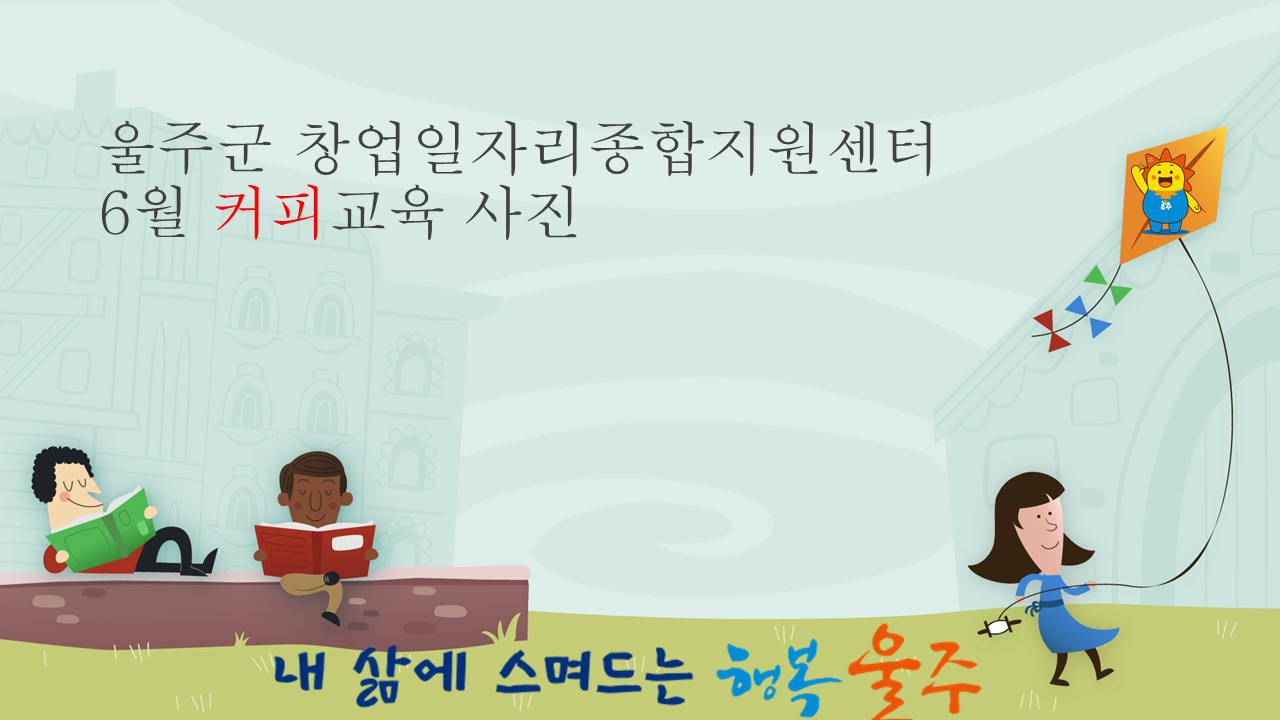 울주군 창업일자리종합지원센터
6월 커피교육 사진

내 삶에 스며드는 행복 울주